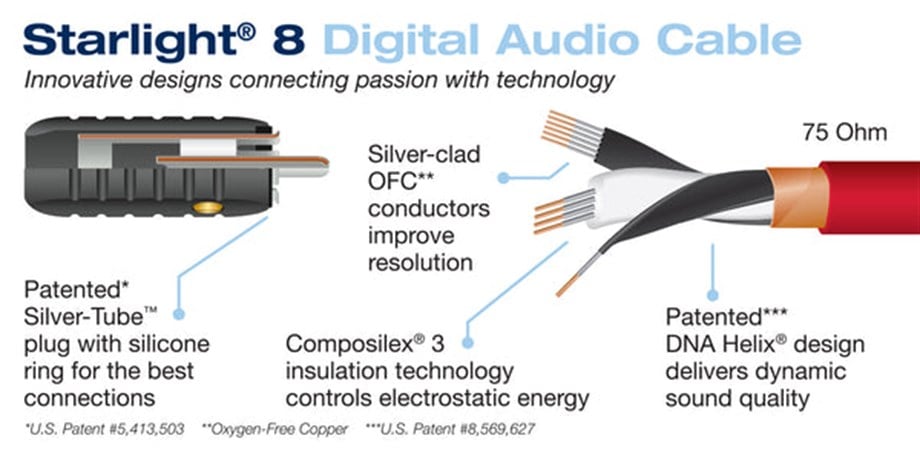 Starlight® 8 Digital Audio Cable

Innovative designs connecting passion with technology

Silver-clad OFC** conductors improve resolution

75 Ohm

Patented* Silver-Tube™ plug with silicone ring for the best connections

Composilex® 3 insulation technology controls electrostatic energy

Patented*** DNA Helix® design delivers dynamic sound quality

*U.S. Patent #5,413,503 **Oxygen-Free Copper ***U.S. Patent #8,569,627